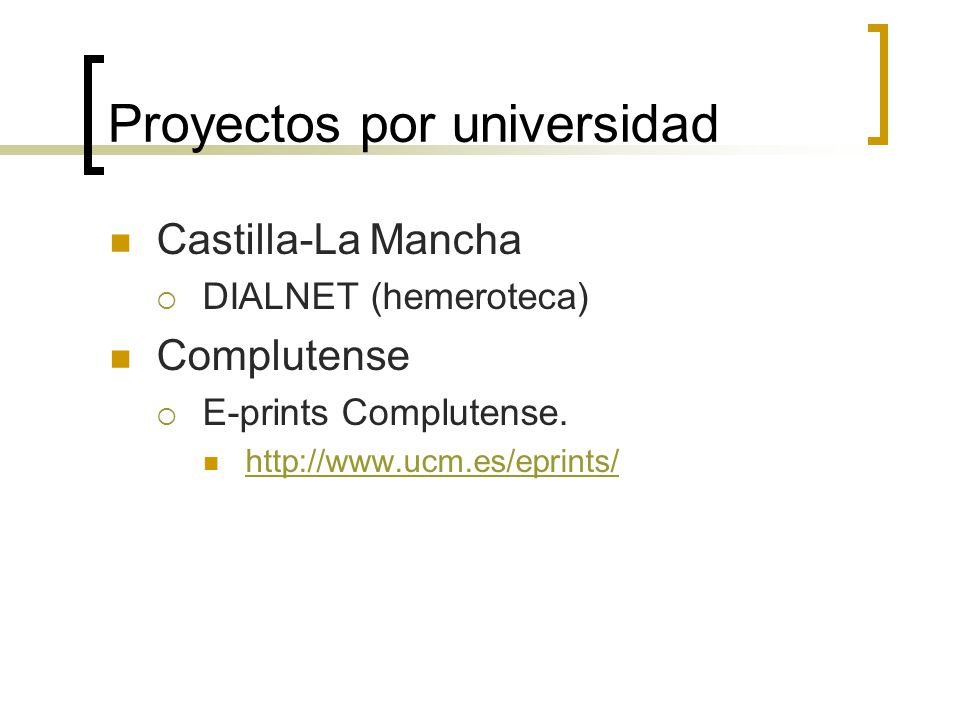 Proyectos por universidad

Castilla-La Mancha
DIALNET (hemeroteca)
Complutense
E-prints Complutense.
http://www.ucm.es/eprints/